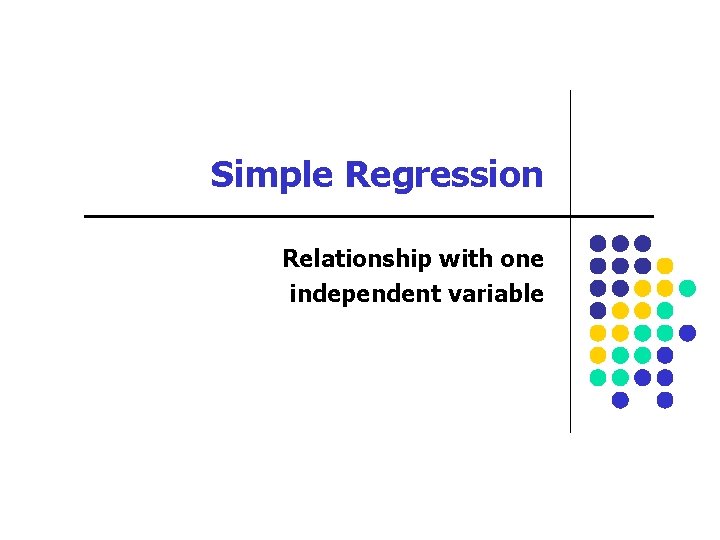 Simple Regression

Relationship with one independent variable